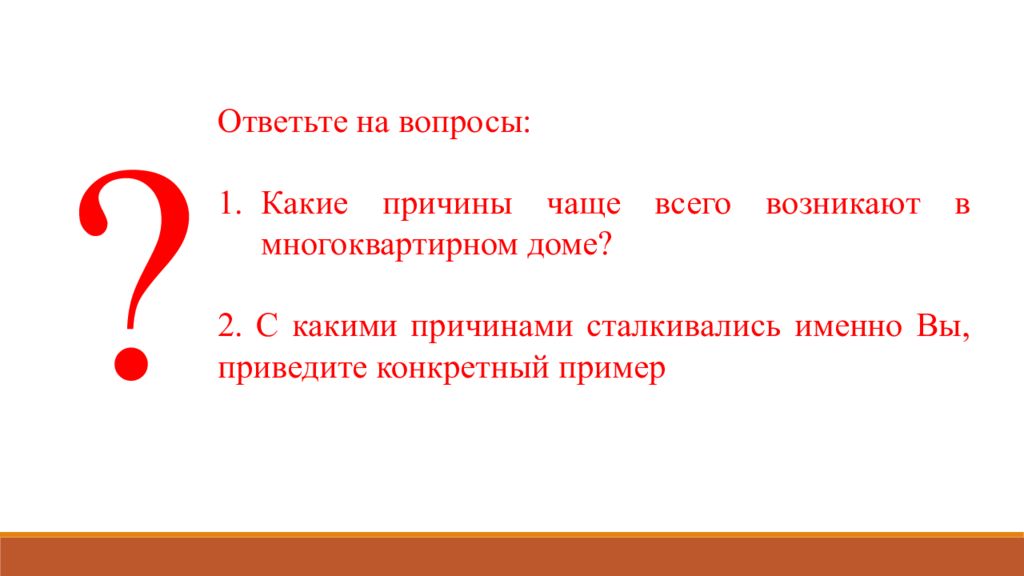 ?

Ответьте на вопросы:

1. Какие причины чаще всего возникают в многоквартирном доме?

2. С какими причинами сталкивались именно Вы, приведите конкретный пример